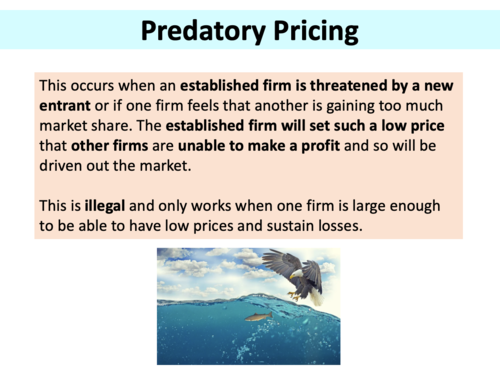 Predatory Pricing

This occurs when an established firm is threatened by a new entrant or if one firm feels that another is gaining too much market share. The established firm will set such a low price that other firms are unable to make a profit and so will be driven out the market.

This is illegal and only works when one firm is large enough to be able to have low prices and sustain losses.